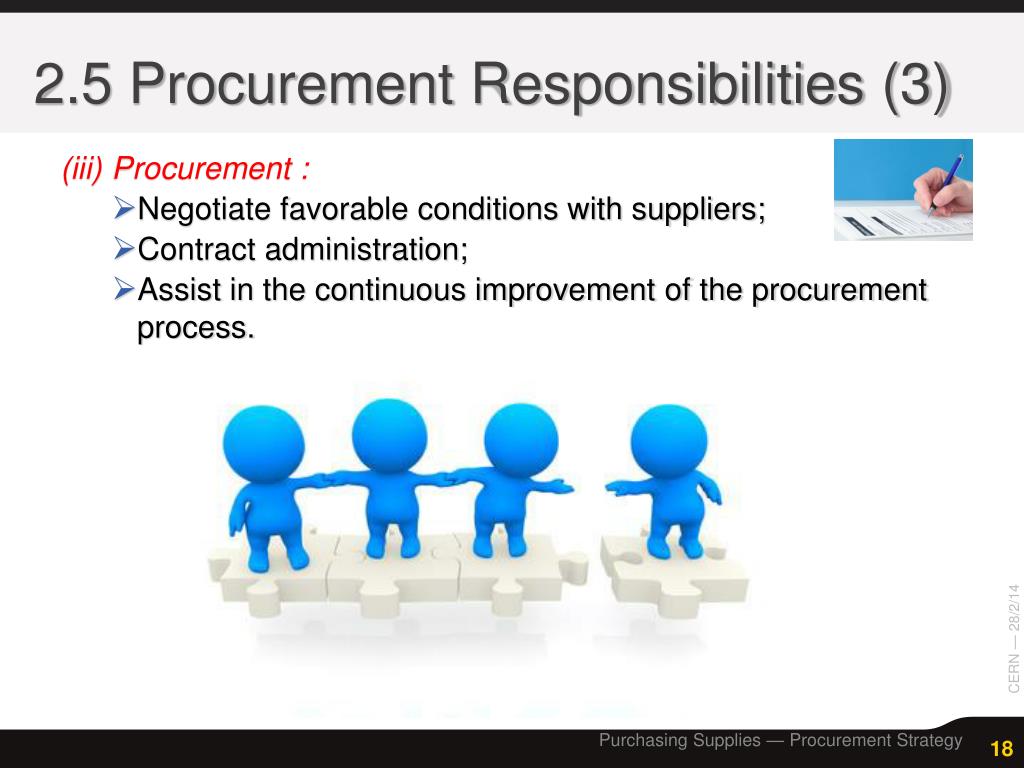 2.5 Procurement Responsibilities (3)

(iii) Procurement :

➢Negotiate favorable conditions with suppliers;

➢Contract administration;

➢Assist in the continuous improvement of the procurement process.

CERN — 28/2/14

Purchasing Supplies — Procurement Strategy

18